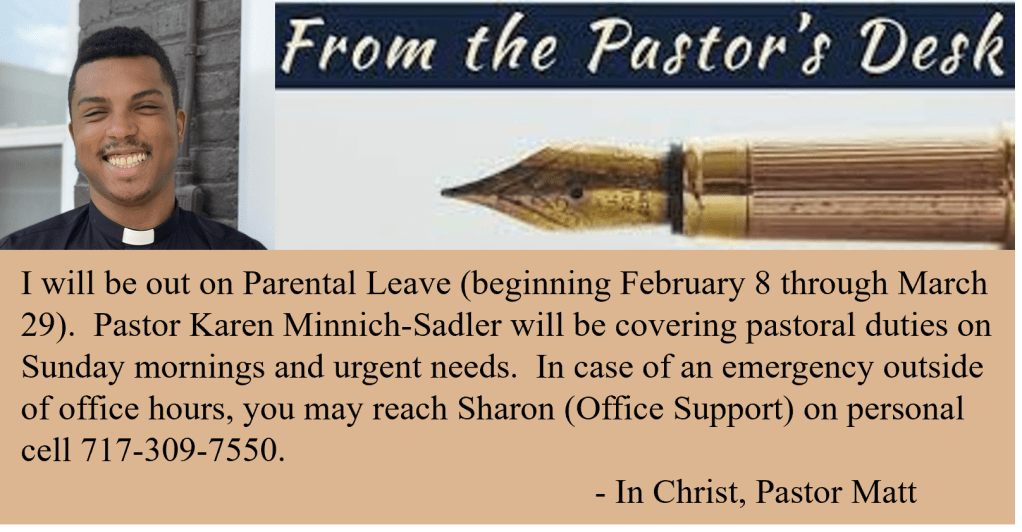 From the Pastor's Desk

I will be out on Parental Leave (beginning February 8 through March 29). Pastor Karen Minnich-Sadler will be covering pastoral duties on Sunday mornings and urgent needs. In case of an emergency outside of office hours, you may reach Sharon (Office Support) on personal cell 717-309-7550.

- In Christ, Pastor Matt